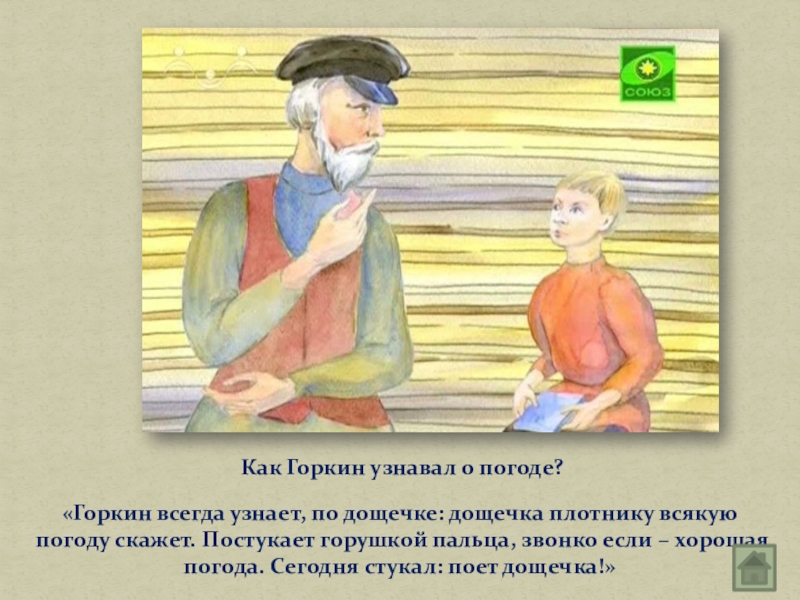 СОЮЗ

Как Горкин узнавал о погоде?

«Горкин всегда узнает, по дощечке: дощечка плотнику всякую погоду скажет. Постукает горушкой пальца, звонко если – хорошая погода. Сегодня стукал: поет дощечка!»